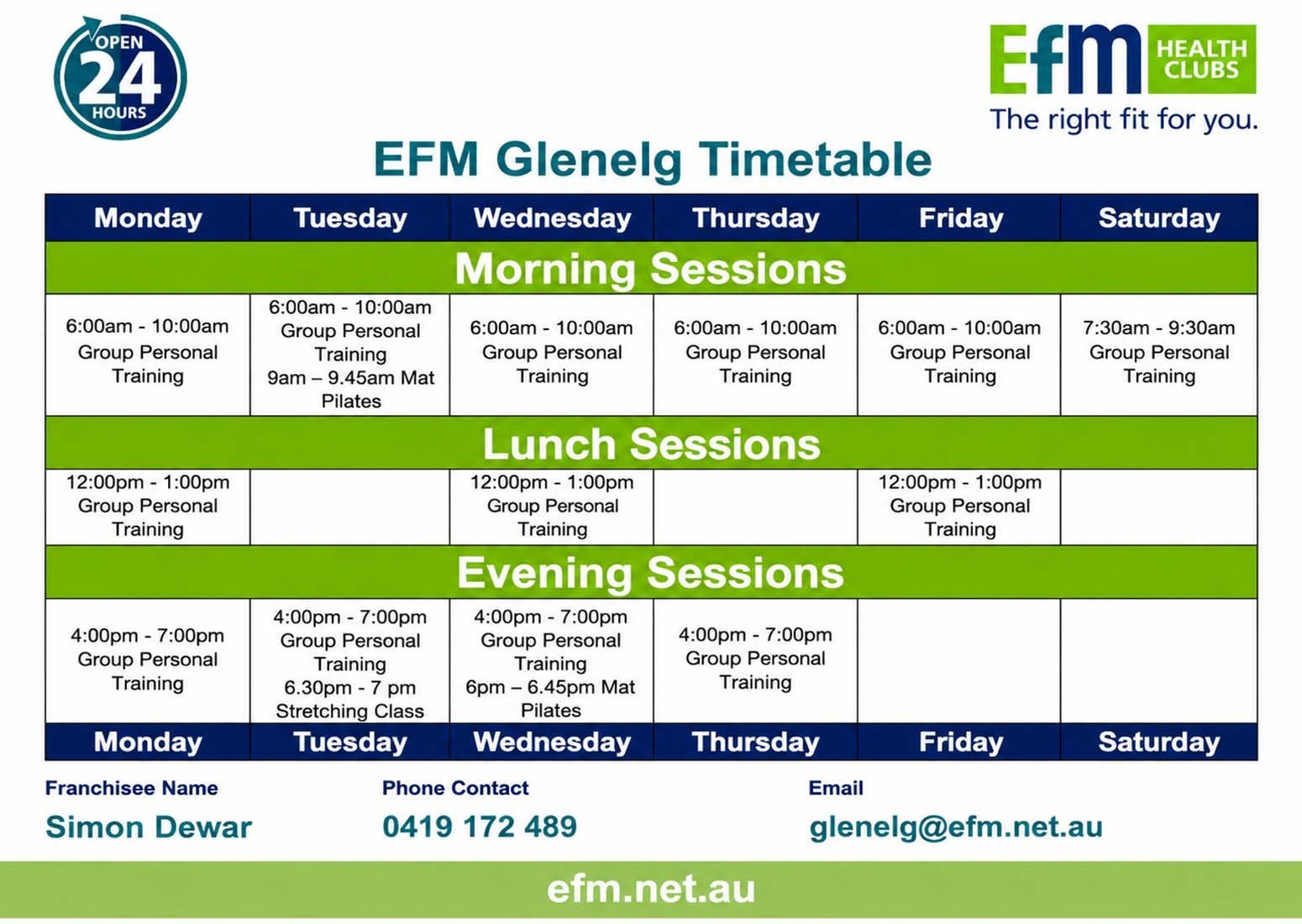 OPEN 24 HOURS

Efm HEALTH CLUBS
The right fit for you.

EFM Glenelg Timetable

| Monday | Tuesday | Wednesday | Thursday | Friday | Saturday |
|---|---|---|---|---|---|
| Morning Sessions | | | | | |
| 6:00am - 10:00am Group Personal Training | 6:00am - 10:00am Group Personal Training 9am – 9.45am Mat Pilates | 6:00am - 10:00am Group Personal Training | 6:00am - 10:00am Group Personal Training | 6:00am - 10:00am Group Personal Training | 7:30am - 9:30am Group Personal Training |
| Lunch Sessions | | | | | |
| 12:00pm - 1:00pm Group Personal Training | | 12:00pm - 1:00pm Group Personal Training | | 12:00pm - 1:00pm Group Personal Training | |
| Evening Sessions | | | | | |
| 4:00pm - 7:00pm Group Personal Training | 4:00pm - 7:00pm Group Personal Training 6.30pm - 7 pm Stretching Class | 4:00pm - 7:00pm Group Personal Training 6pm – 6.45pm Mat Pilates | 4:00pm - 7:00pm Group Personal Training | | |
| Monday | Tuesday | Wednesday | Thursday | Friday | Saturday |

Franchisee Name
Simon Dewar

Phone Contact
0419 172 489

Email
glenelg@efm.net.au

efm.net.au